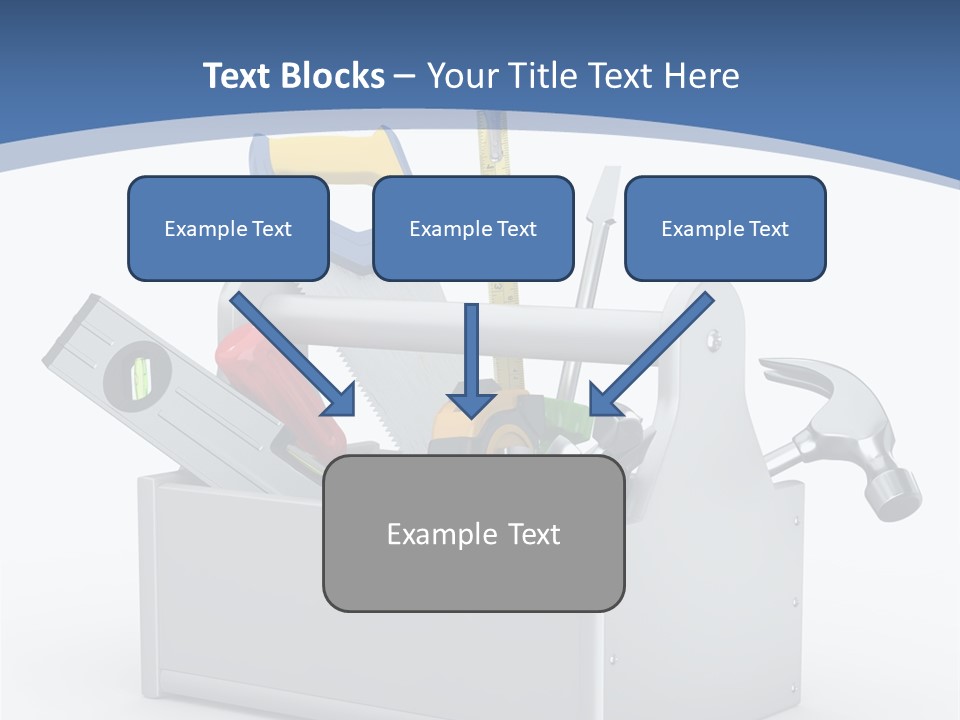 Text Blocks – Your Title Text Here

Example Text

Example Text

Example Text

Example Text